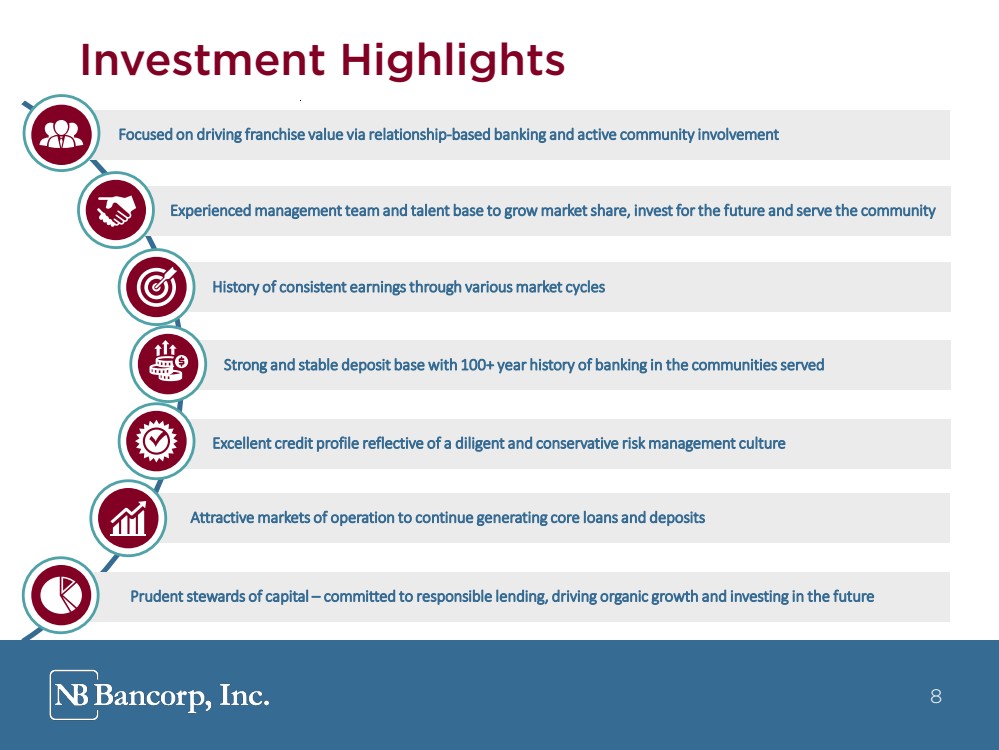 Investment Highlights

Focused on driving franchise value via relationship-based banking and active community involvement

Experienced management team and talent base to grow market share, invest for the future and serve the community

History of consistent earnings through various market cycles

Strong and stable deposit base with 100+ year history of banking in the communities served

Excellent credit profile reflective of a diligent and conservative risk management culture

Attractive markets of operation to continue generating core loans and deposits

Prudent stewards of capital – committed to responsible lending, driving organic growth and investing in the future

NB Bancorp, Inc.

8